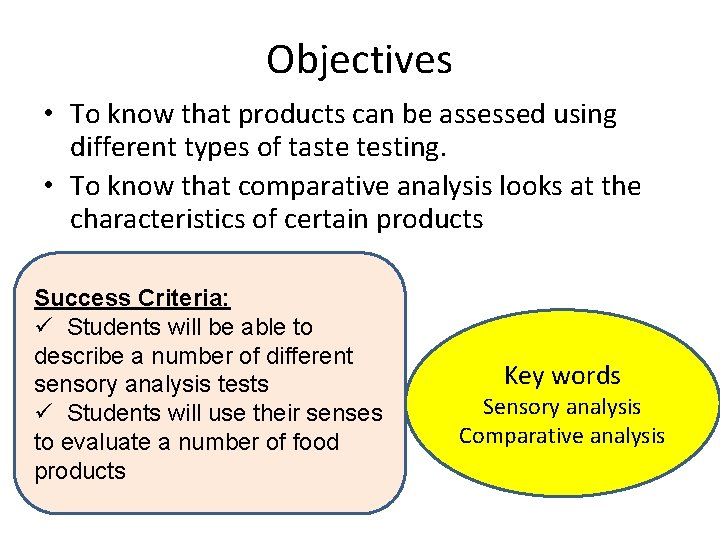 Objectives

• To know that products can be assessed using different types of taste testing.
• To know that comparative analysis looks at the characteristics of certain products

Success Criteria:
✓ Students will be able to describe a number of different sensory analysis tests
✓ Students will use their senses to evaluate a number of food products

Key words
Sensory analysis
Comparative analysis